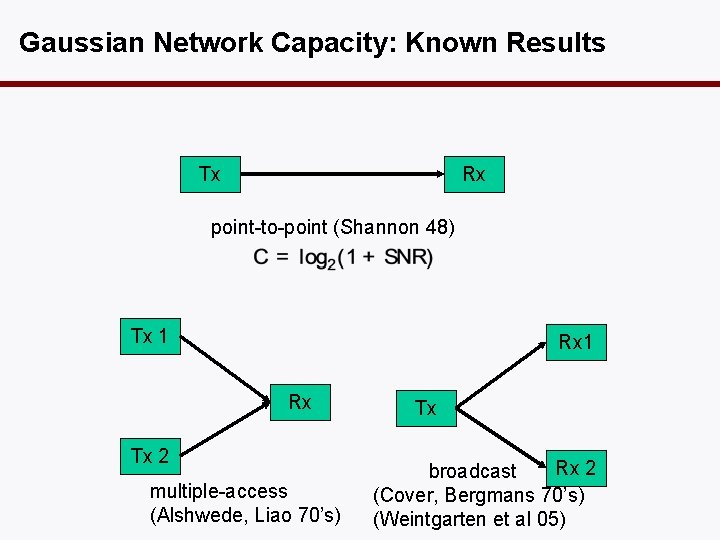 Gaussian Network Capacity: Known Results

Tx

Rx

point-to-point (Shannon 48)

$C = \log_2(1 + SNR)$

Tx 1

Tx 2

Rx

multiple-access
(Alshwede, Liao 70's)

Tx

Rx1

Rx 2

broadcast
(Cover, Bergmans 70's)
(Weintgarten et al 05)